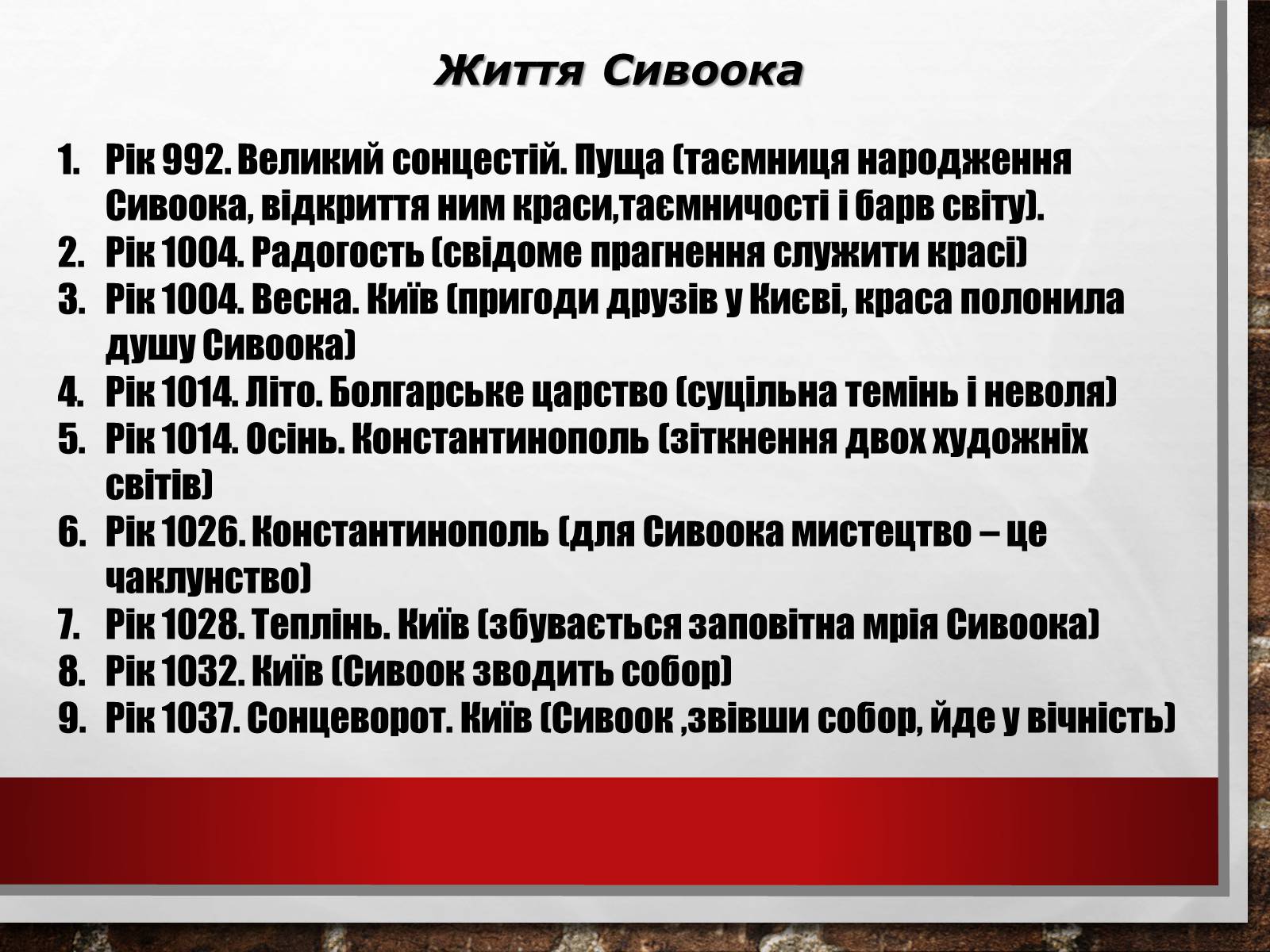 Життя Сивоока

1. Рік 992. Великий сонцестій. Пуща (таємниця народження Сивоока, відкриття ним краси,таємничості і барв світу).
2. Рік 1004. Радогость (свідоме прагнення служити красі)
3. Рік 1004. Весна. Київ (пригоди друзів у Києві, краса полонила душу Сивоока)
4. Рік 1014. Літо. Болгарське царство (суцільна темінь і неволя)
5. Рік 1014. Осінь. Константинополь (зіткнення двох художніх світів)
6. Рік 1026. Константинополь (для Сивоока мистецтво – це чаклунство)
7. Рік 1028. Теплінь. Київ (збувається заповітна мрія Сивоока)
8. Рік 1032. Київ (Сивоок зводить собор)
9. Рік 1037. Сонцеворот. Київ (Сивоок ,звівши собор, йде у вічність)